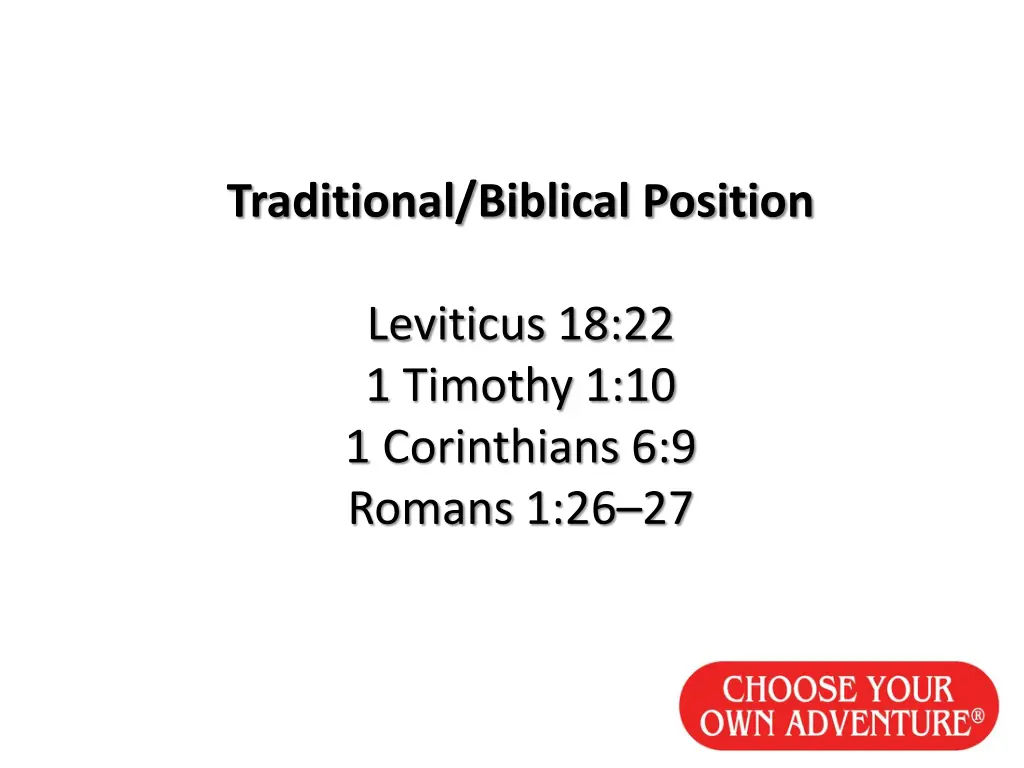 Traditional/Biblical Position

Leviticus 18:22
1 Timothy 1:10
1 Corinthians 6:9
Romans 1:26–27

CHOOSE YOUR OWN ADVENTURE®